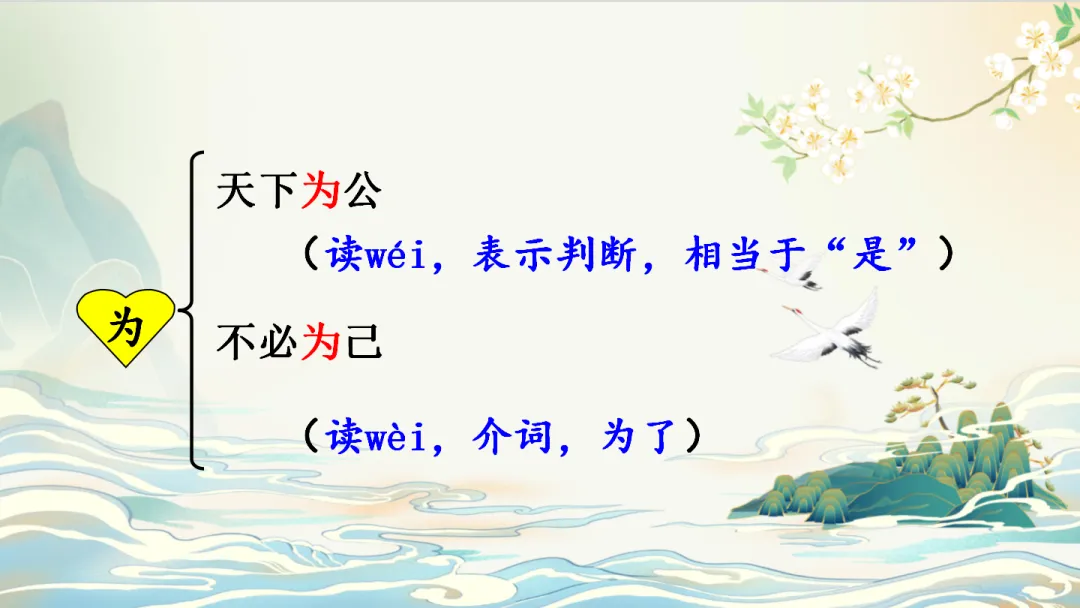 为

天下为公

（读wéi，表示判断，相当于“是”）

不必为己

（读wèi，介词，为了）